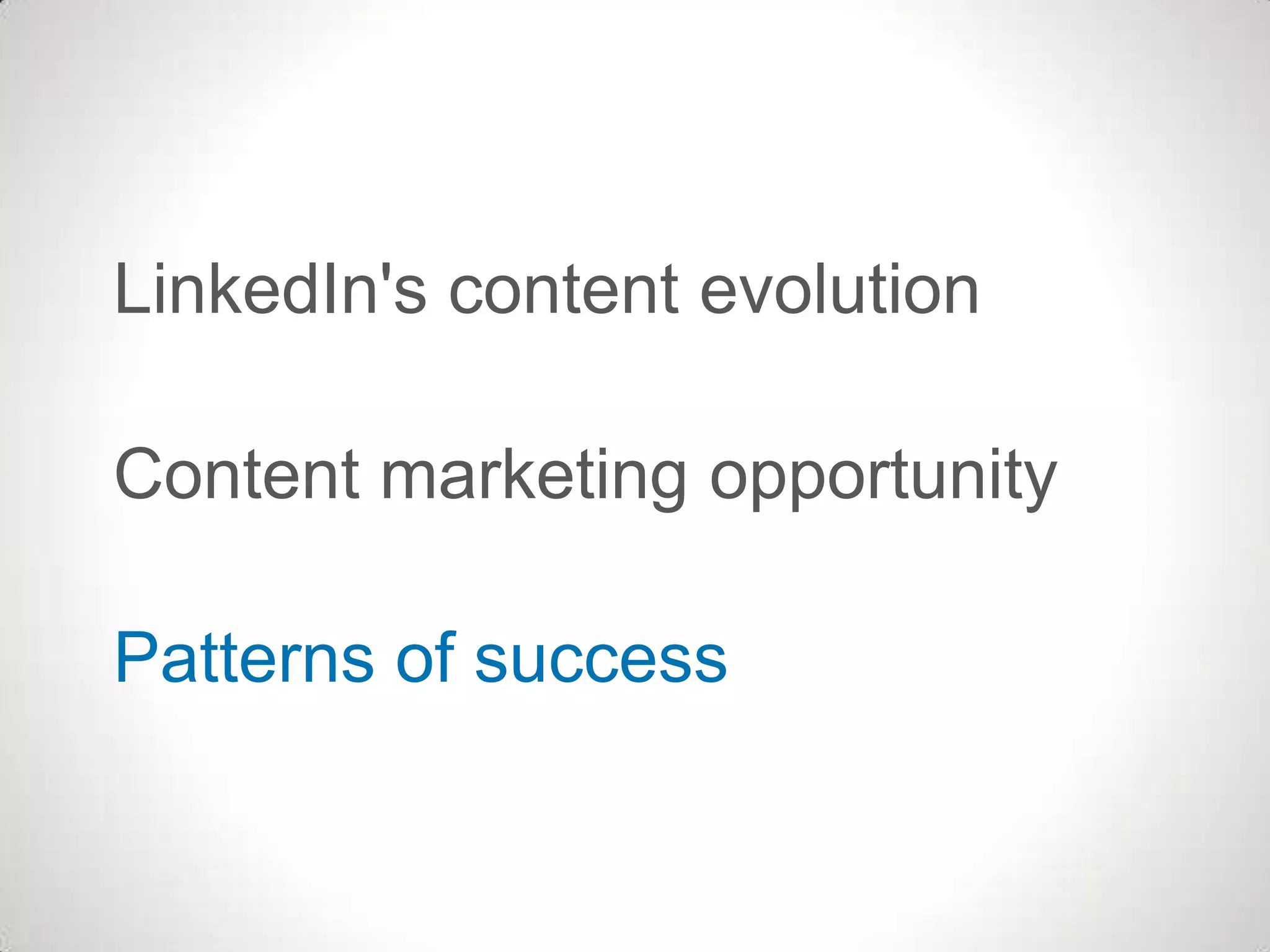 LinkedIn's content evolution

Content marketing opportunity

Patterns of success